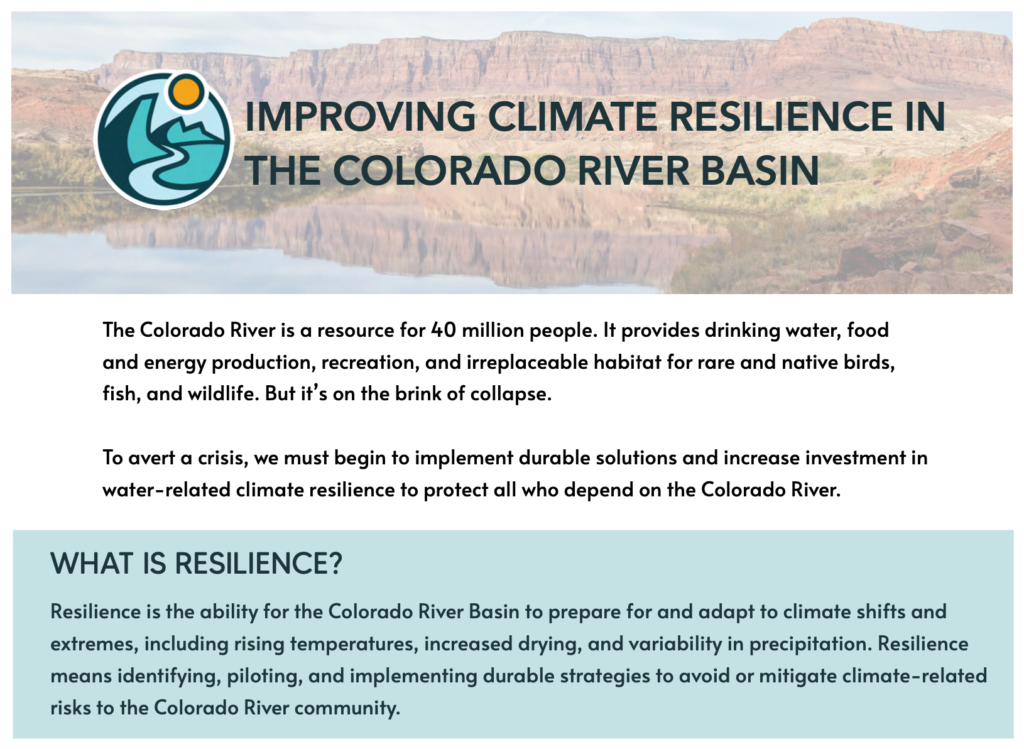 IMPROVING CLIMATE RESILIENCE IN THE COLORADO RIVER BASIN

The Colorado River is a resource for 40 million people. It provides drinking water, food and energy production, recreation, and irreplaceable habitat for rare and native birds, fish, and wildlife. But it's on the brink of collapse.

To avert a crisis, we must begin to implement durable solutions and increase investment in water-related climate resilience to protect all who depend on the Colorado River.

WHAT IS RESILIENCE?

Resilience is the ability for the Colorado River Basin to prepare for and adapt to climate shifts and extremes, including rising temperatures, increased drying, and variability in precipitation. Resilience means identifying, piloting, and implementing durable strategies to avoid or mitigate climate-related risks to the Colorado River community.